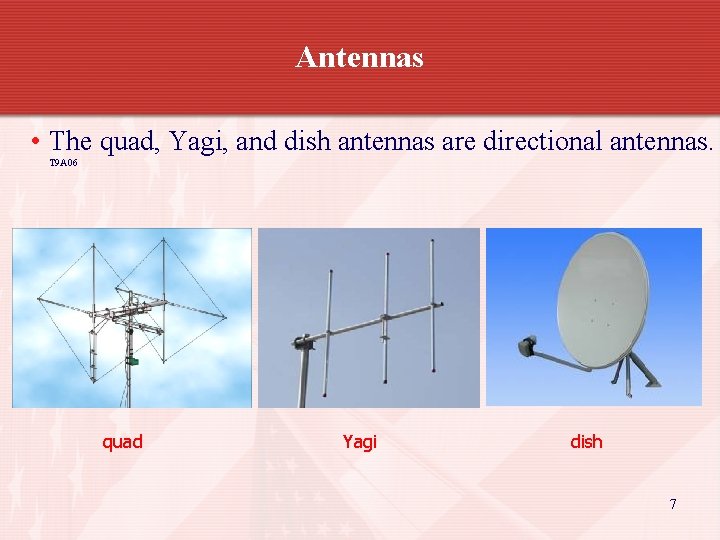 Antennas

• The quad, Yagi, and dish antennas are directional antennas. T9A06

quad

Yagi

dish

7